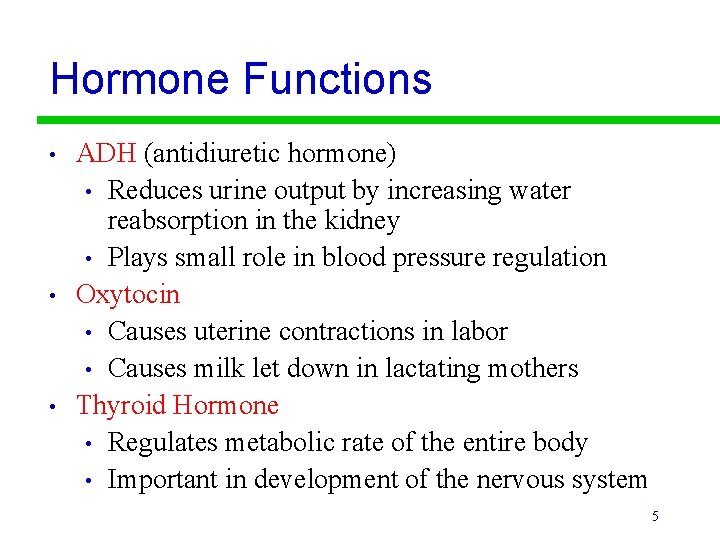 Hormone Functions

• ADH (antidiuretic hormone)
  • Reduces urine output by increasing water reabsorption in the kidney
  • Plays small role in blood pressure regulation
• Oxytocin
  • Causes uterine contractions in labor
  • Causes milk let down in lactating mothers
• Thyroid Hormone
  • Regulates metabolic rate of the entire body
  • Important in development of the nervous system

5